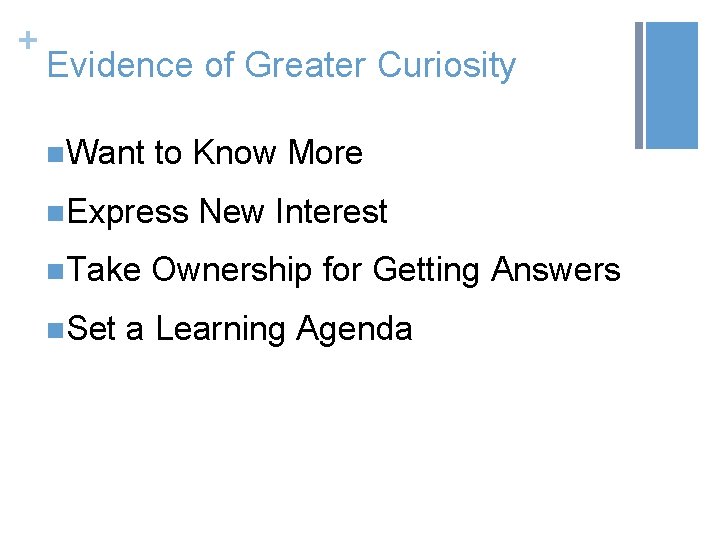 +
Evidence of Greater Curiosity

Want to Know More

Express New Interest

Take Ownership for Getting Answers

Set a Learning Agenda